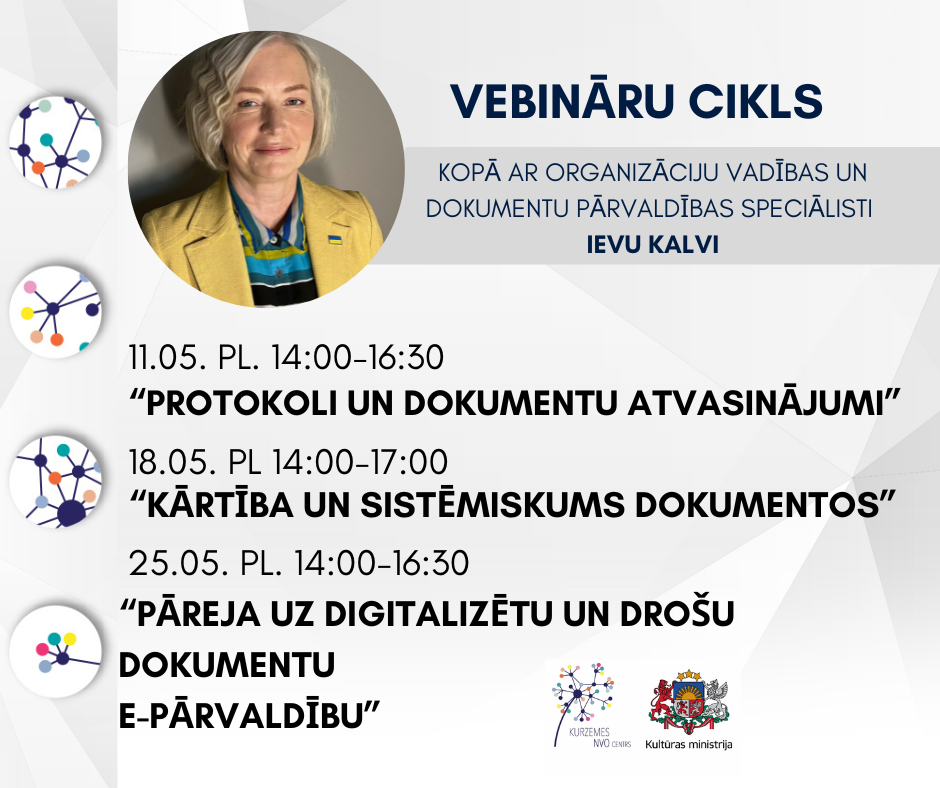 VEBINĀRU CIKLS

KOPĀ AR ORGANIZĀCIJU VADĪBAS UN DOKUMENTU PĀRVALDĪBAS SPECIĀLISTI
IEVU KALVI

11.05. PL. 14:00-16:30
“PROTOKOLI UN DOKUMENTU ATVASINĀJUMI”

18.05. PL 14:00-17:00
“KĀRTĪBA UN SISTĒMISKUMS DOKUMENTOS”

25.05. PL. 14:00-16:30
“PĀREJA UZ DIGITALIZĒTU UN DROŠU DOKUMENTU E-PĀRVALDĪBU”

KURZEMES NVO CENTRS

Kultūras ministrija